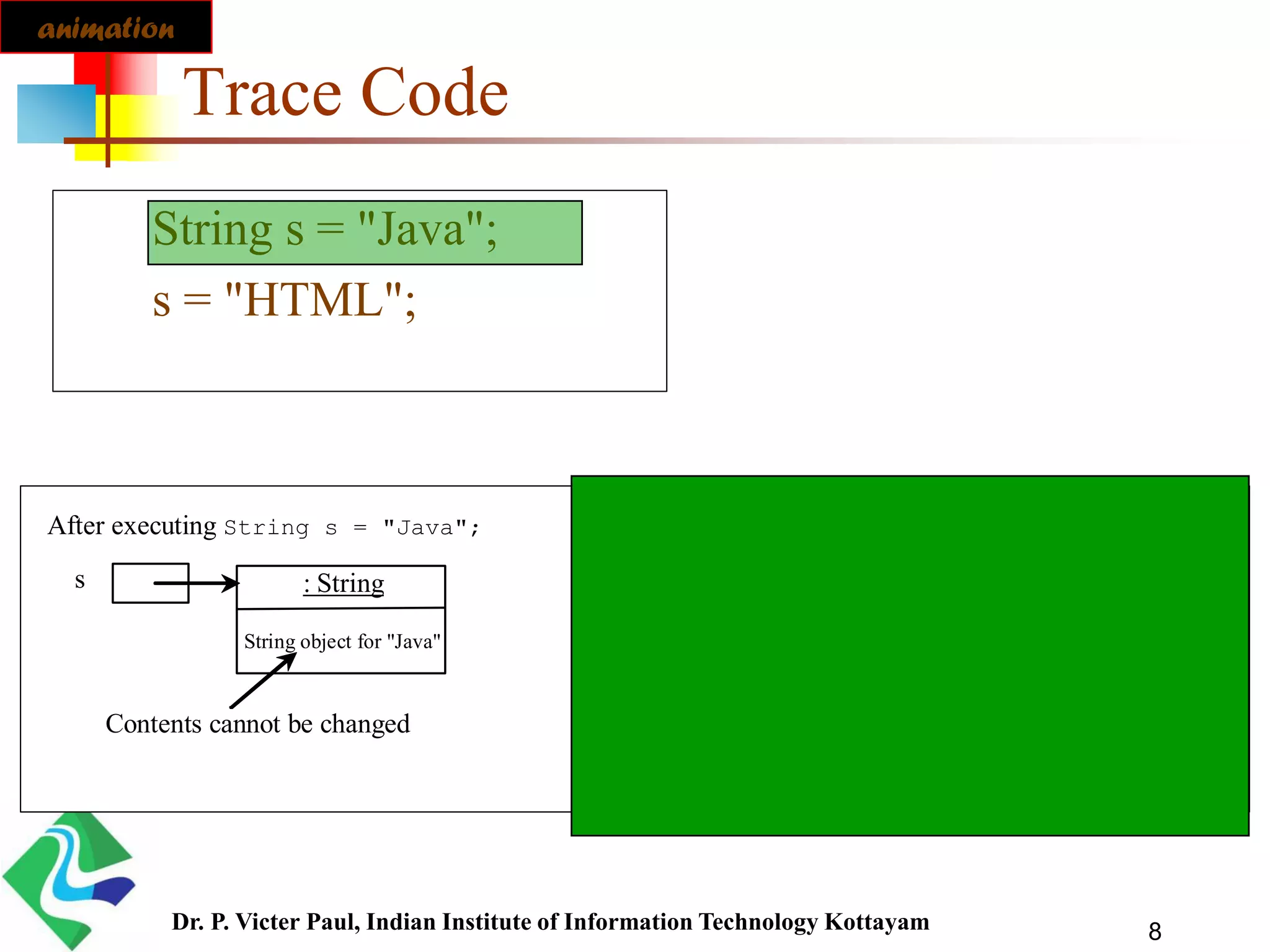 animation

Trace Code

String s = "Java";

s = "HTML";

After executing String s = "Java";

s

: String

String object for "Java"

Contents cannot be changed

Dr. P. Victer Paul, Indian Institute of Information Technology Kottayam

8